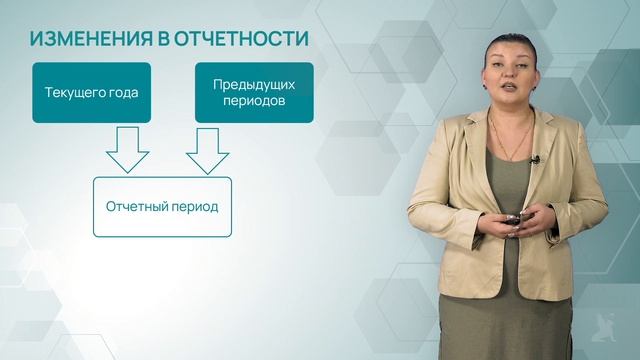 ИЗМЕНЕНИЯ В ОТЧЕТНОСТИ

Текущего года

Предыдущих периодов

Отчетный период